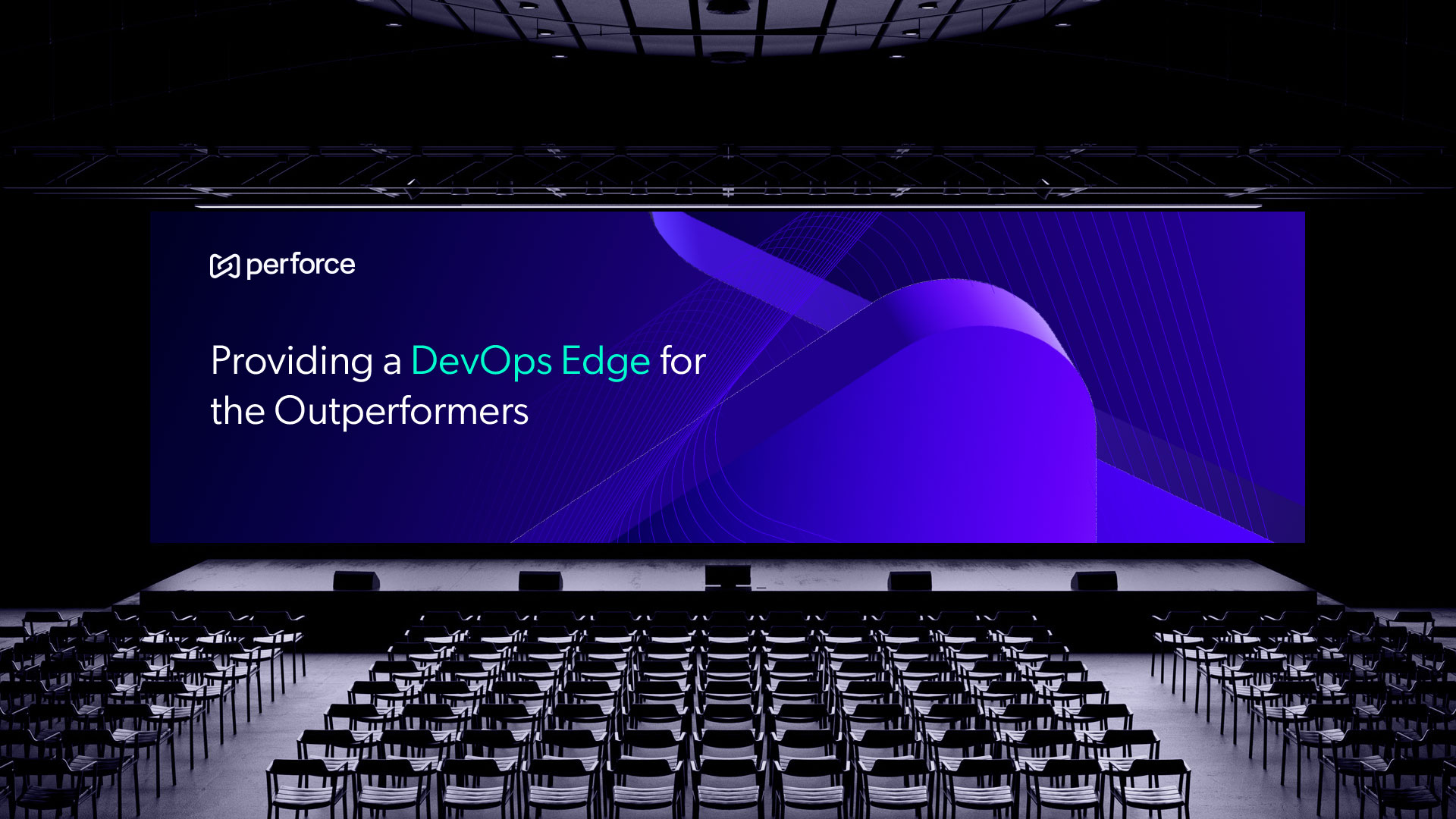 perforce

Providing a DevOps Edge for the Outperformers